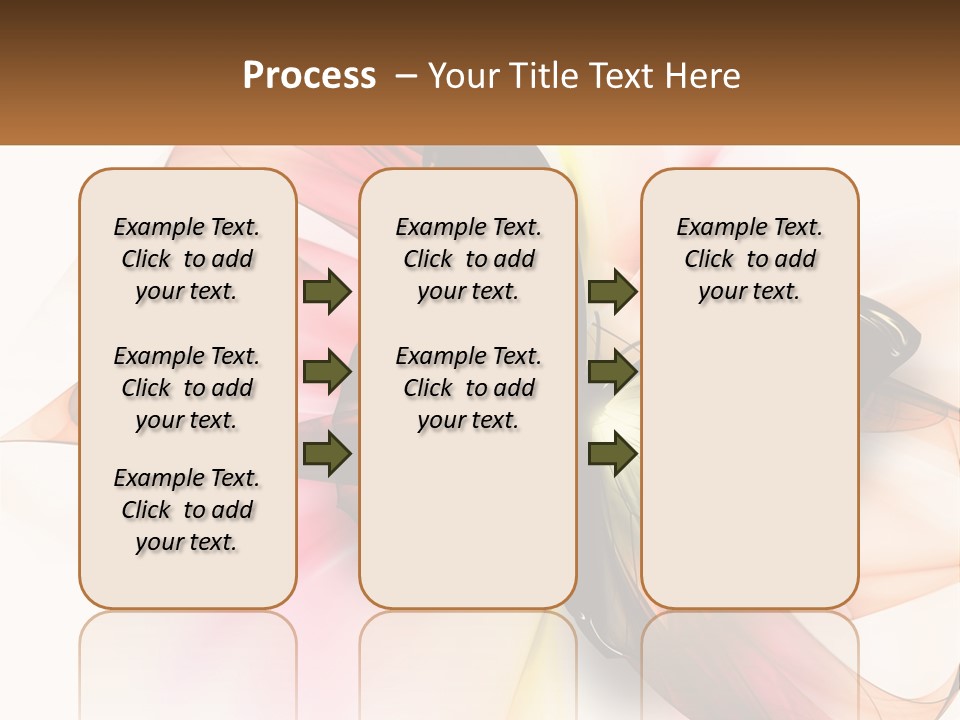 Process – Your Title Text Here

Example Text. Click to add your text.

Example Text. Click to add your text.

Example Text. Click to add your text.

Example Text. Click to add your text.

Example Text. Click to add your text.

Example Text. Click to add your text.